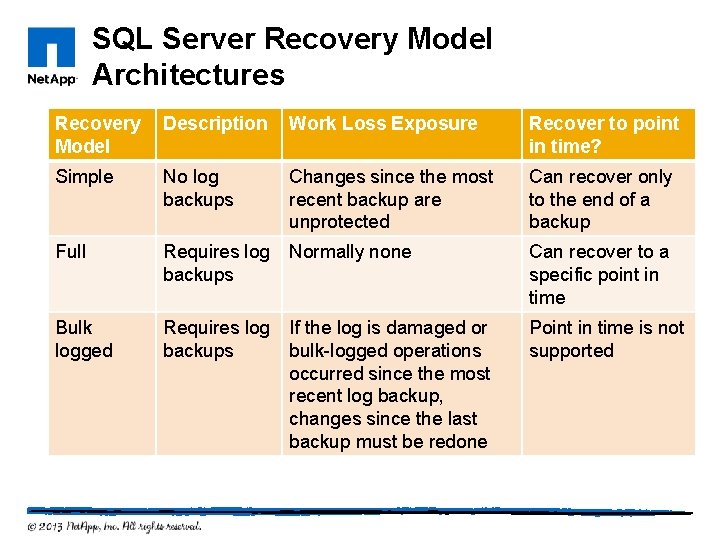 NetApp

SQL Server Recovery Model Architectures

| Recovery Model | Description | Work Loss Exposure | Recover to point in time? |
|---|---|---|---|
| Simple | No log backups | Changes since the most recent backup are unprotected | Can recover only to the end of a backup |
| Full | Requires log backups | Normally none | Can recover to a specific point in time |
| Bulk logged | Requires log backups | If the log is damaged or bulk-logged operations occurred since the most recent log backup, changes since the last backup must be redone | Point in time is not supported |

© 2013 NetApp, Inc. All rights reserved.